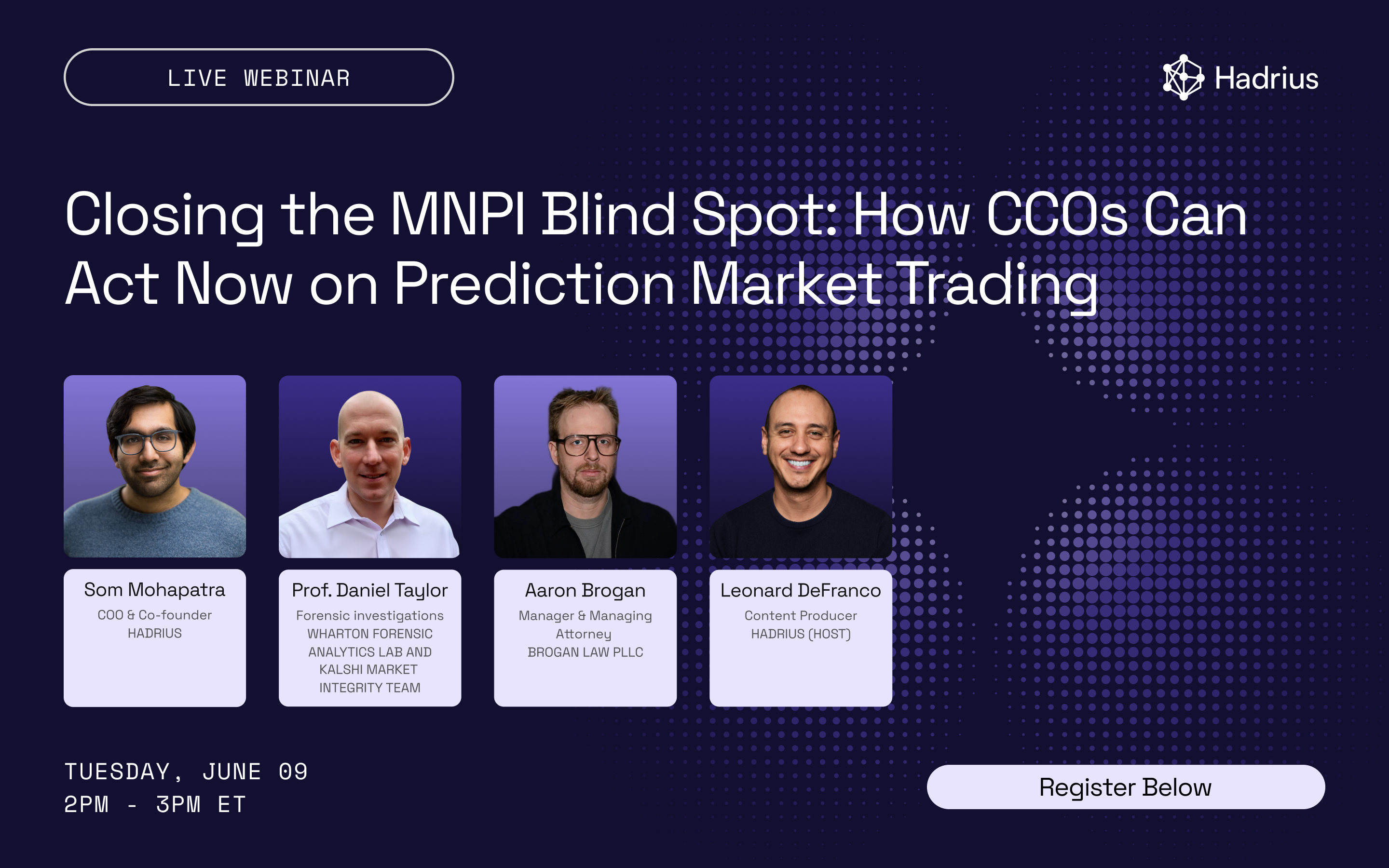 LIVE WEBINAR

Hadrius

Closing the MNPI Blind Spot: How CCOs Can Act Now on Prediction Market Trading

Som Mohapatra
COO & Co-founder
HADRIUS

Prof. Daniel Taylor
Forensic investigations
WHARTON FORENSIC ANALYTICS LAB AND KALSHI MARKET INTEGRITY TEAM

Aaron Brogan
Manager & Managing Attorney
BROGAN LAW PLLC

Leonard DeFranco
Content Producer
HADRIUS (HOST)

TUESDAY, JUNE 09
2PM - 3PM ET

Register Below